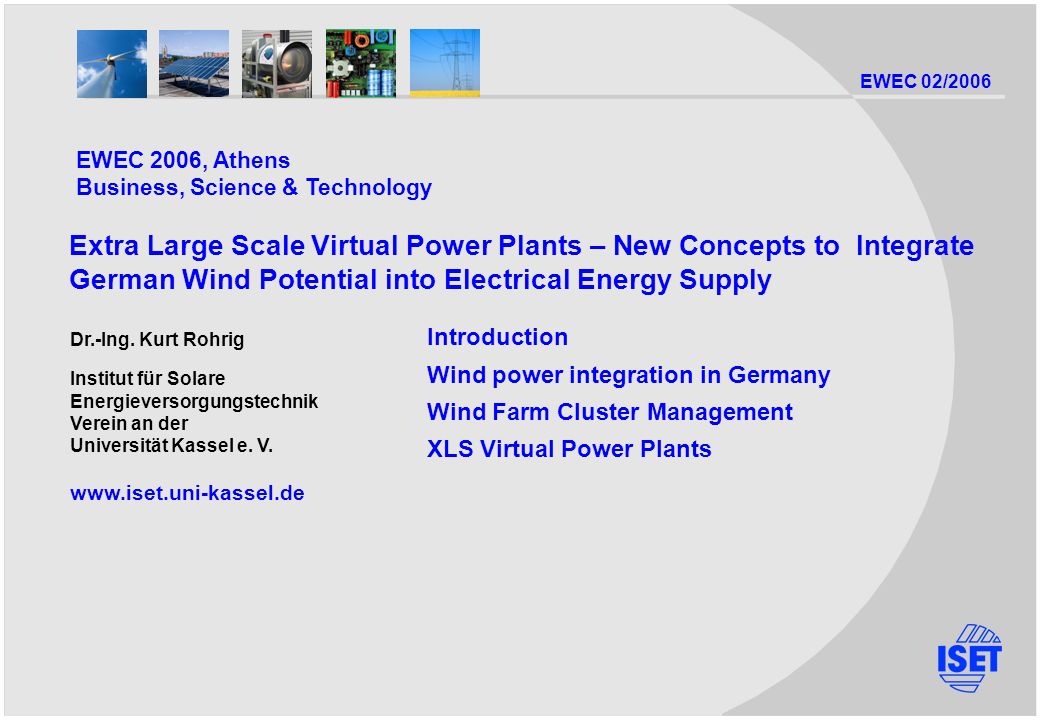 EWEC 02/2006

EWEC 2006, Athens
Business, Science & Technology

Extra Large Scale Virtual Power Plants – New Concepts to Integrate German Wind Potential into Electrical Energy Supply

Dr.-Ing. Kurt Rohrig

Institut für Solare Energieversorgungstechnik Verein an der Universität Kassel e. V.

www.iset.uni-kassel.de

Introduction

Wind power integration in Germany

Wind Farm Cluster Management

XLS Virtual Power Plants

ISET